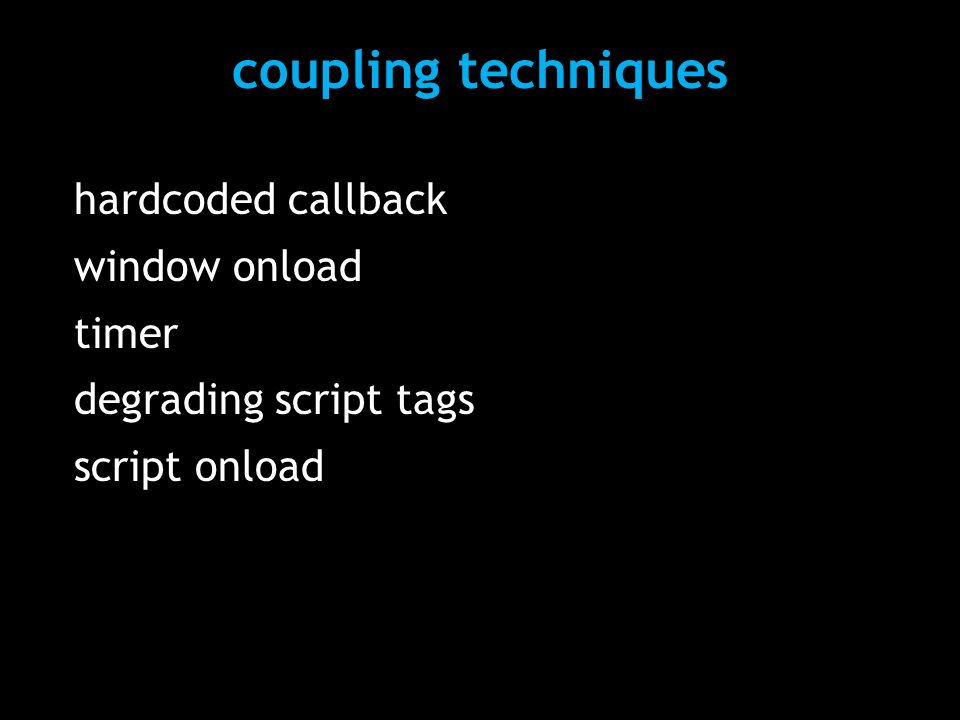 coupling techniques

hardcoded callback
window onload
timer
degrading script tags
script onload